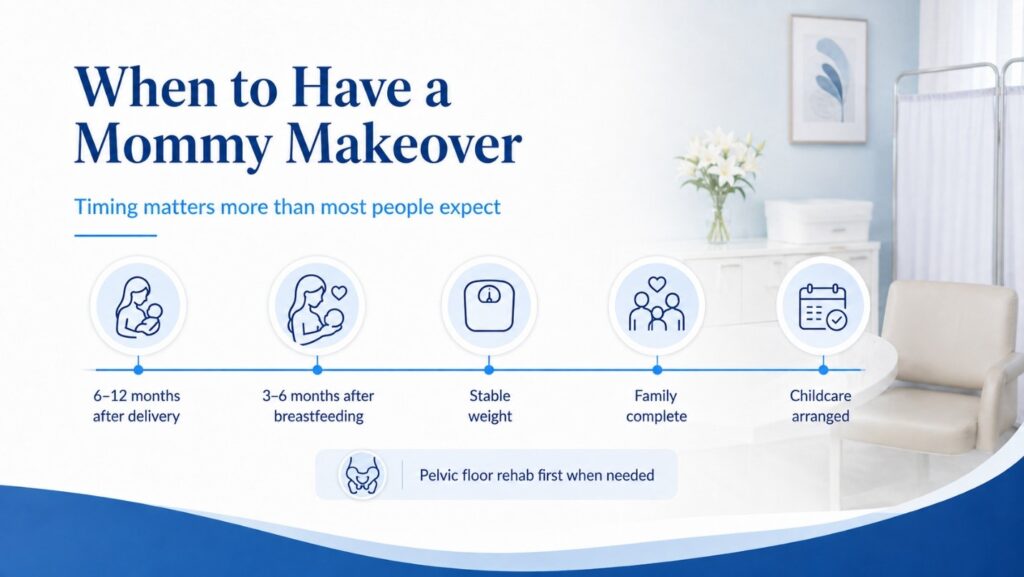 When to Have a Mommy Makeover

Timing matters more than most people expect

6–12 months after delivery

3–6 months after breastfeeding

Stable weight

Family complete

Childcare arranged

Pelvic floor rehab first when needed